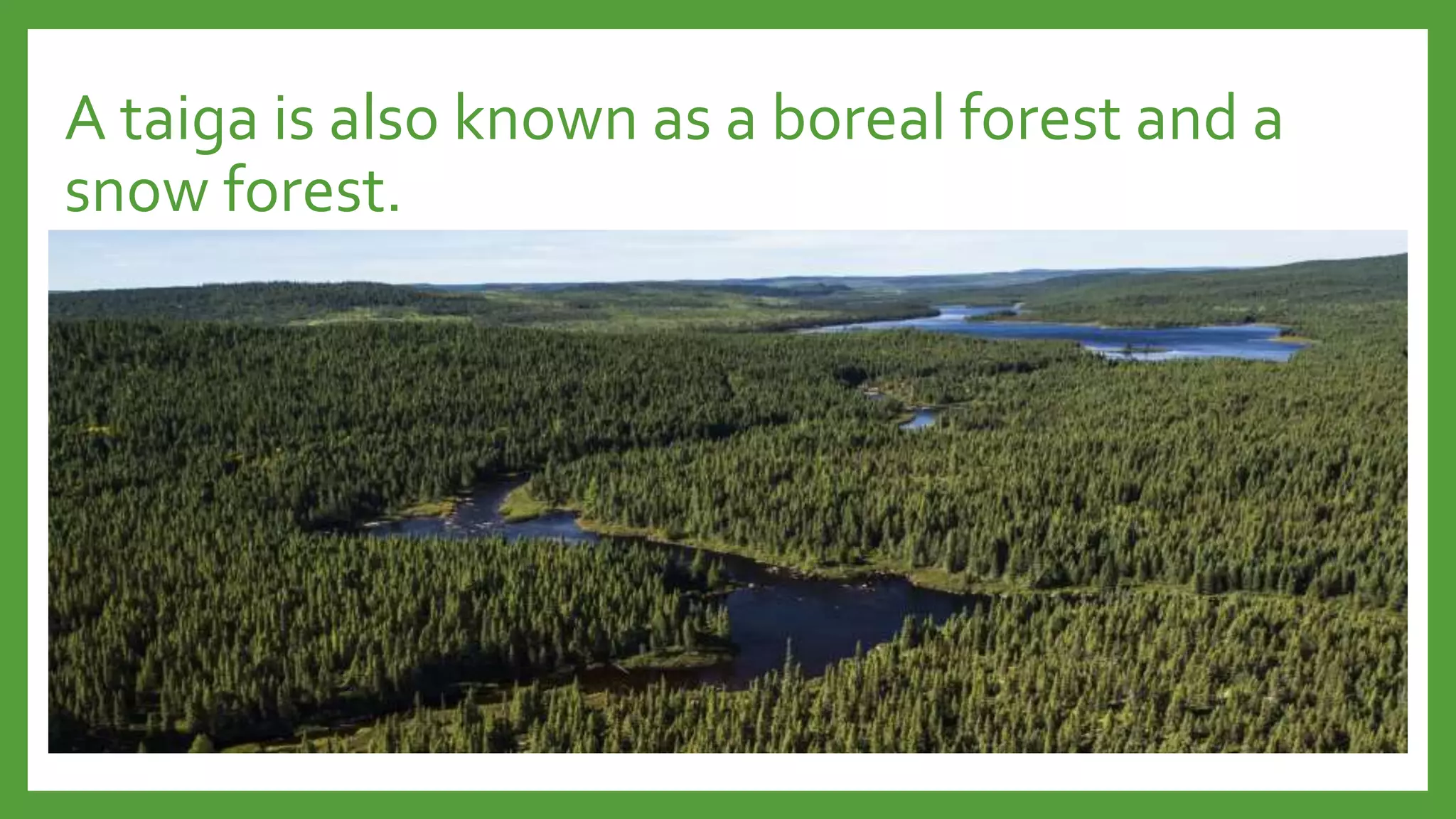 A taiga is also known as a boreal forest and a snow forest.